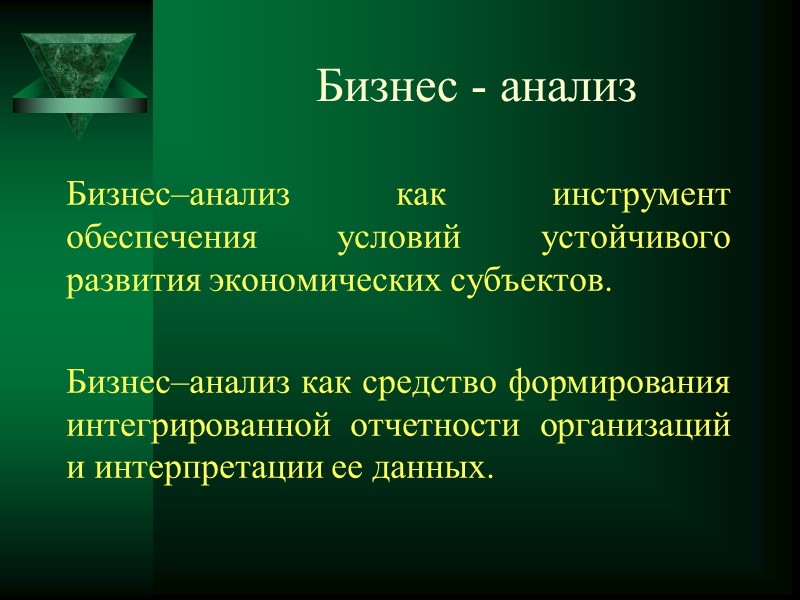 Бизнес - анализ

Бизнес–анализ как инструмент обеспечения условий устойчивого развития экономических субъектов.

Бизнес–анализ как средство формирования интегрированной отчетности организаций и интерпретации ее данных.